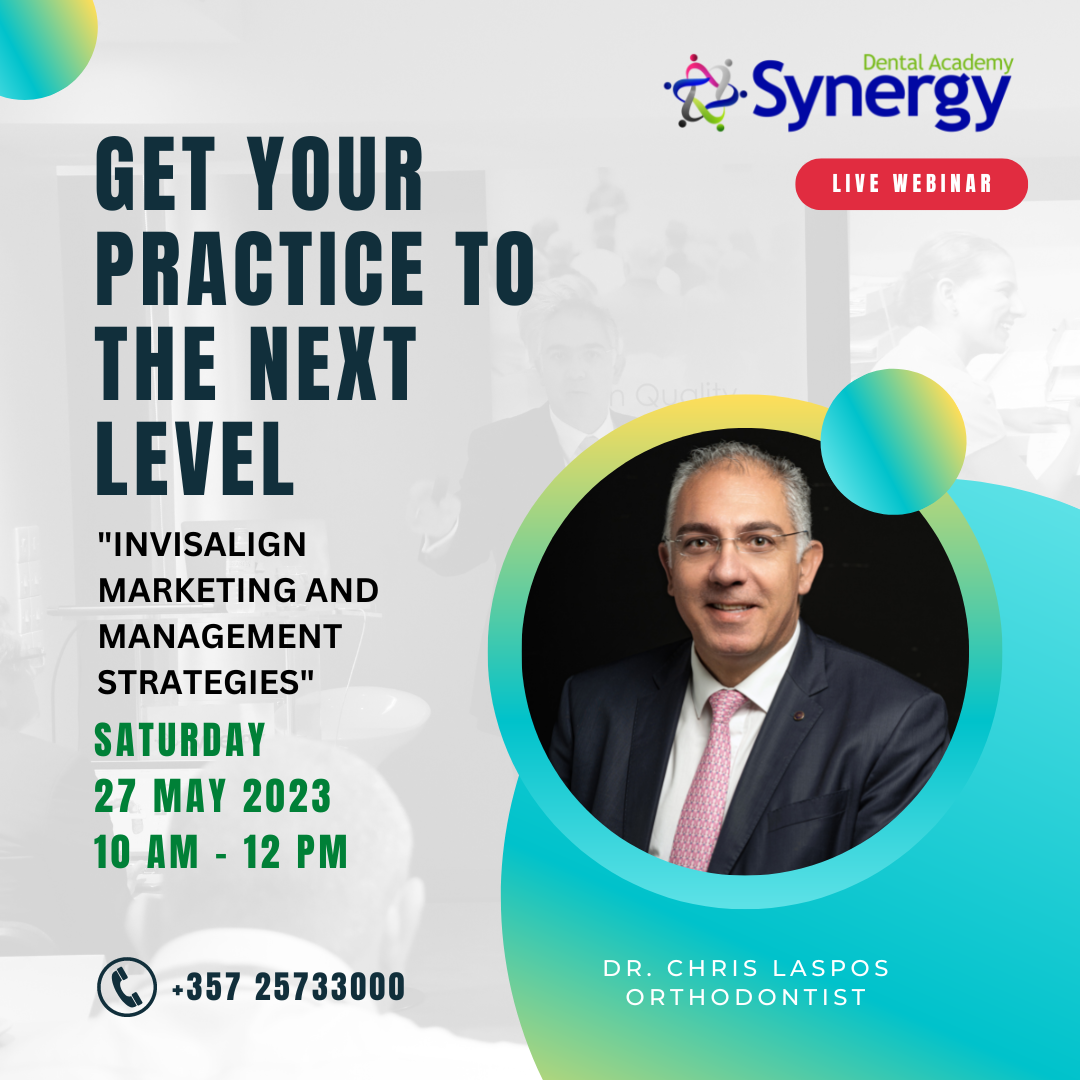 Dental Academy
Synergy

LIVE WEBINAR

GET YOUR PRACTICE TO THE NEXT LEVEL

"INVISALIGN MARKETING AND MANAGEMENT STRATEGIES"

SATURDAY
27 MAY 2023
10 AM - 12 PM

+357 25733000

DR. CHRIS LASPOS
ORTHODONTIST